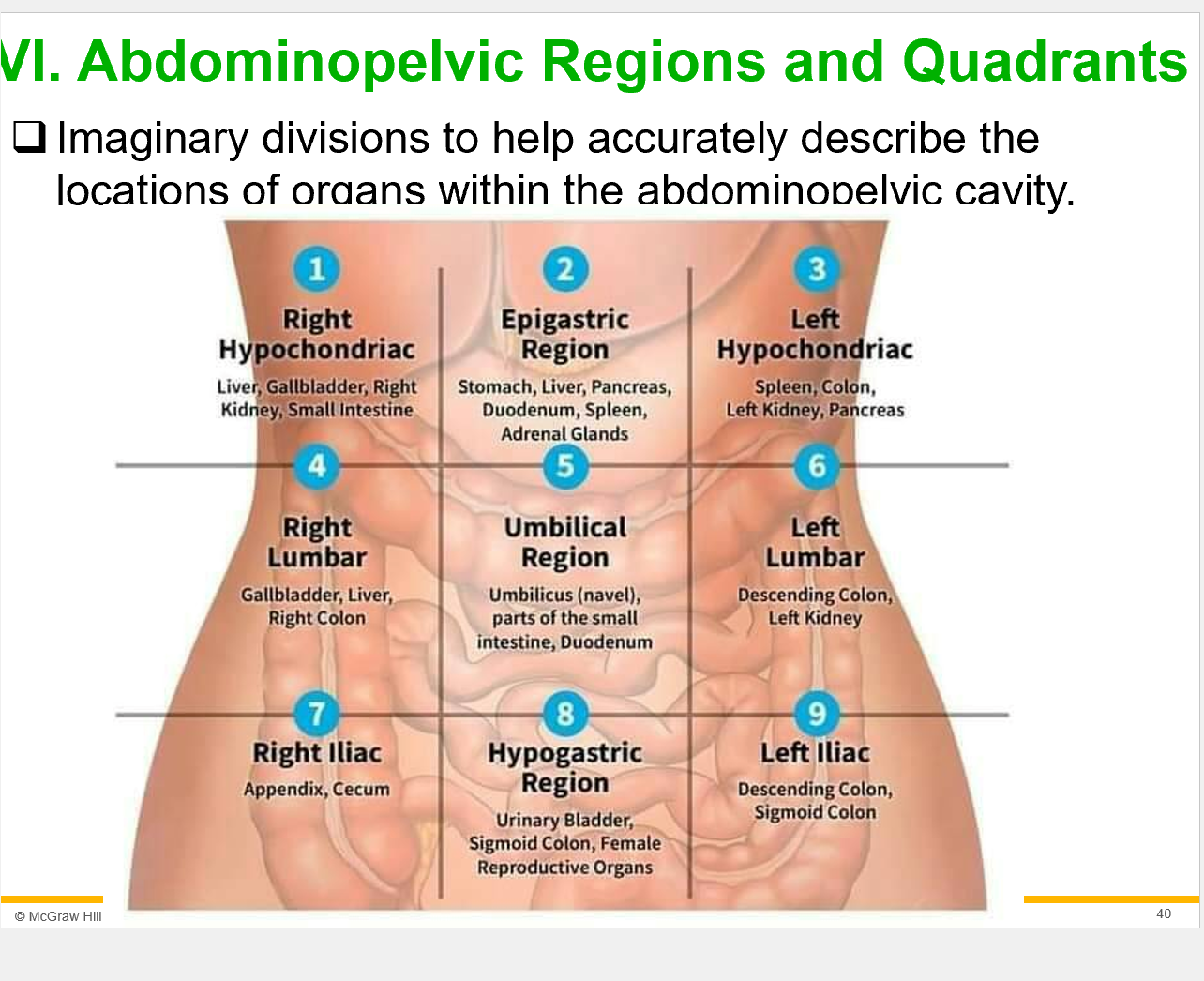 VI. Abdominopelvic Regions and Quadrants

❑ Imaginary divisions to help accurately describe the locations of organs within the abdominopelvic cavity.

1
Right Hypochondriac
Liver, Gallbladder, Right Kidney, Small Intestine

2
Epigastric Region
Stomach, Liver, Pancreas, Duodenum, Spleen, Adrenal Glands

3
Left Hypochondriac
Spleen, Colon, Left Kidney, Pancreas

4
Right Lumbar
Gallbladder, Liver, Right Colon

5
Umbilical Region
Umbilicus (navel), parts of the small intestine, Duodenum

6
Left Lumbar
Descending Colon, Left Kidney

7
Right Iliac
Appendix, Cecum

8
Hypogastric Region
Urinary Bladder, Sigmoid Colon, Female Reproductive Organs

9
Left Iliac
Descending Colon, Sigmoid Colon

© McGraw Hill

40